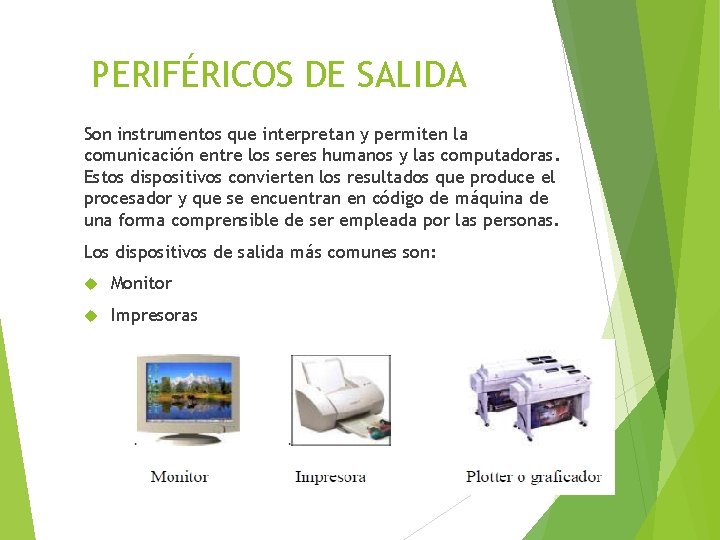 PERIFÉRICOS DE SALIDA

Son instrumentos que interpretan y permiten la comunicación entre los seres humanos y las computadoras. Estos dispositivos convierten los resultados que produce el procesador y que se encuentran en código de máquina de una forma comprensible de ser empleada por las personas.

Los dispositivos de salida más comunes son:

Monitor

Impresoras

Monitor

Impresora

Plotter o graficador